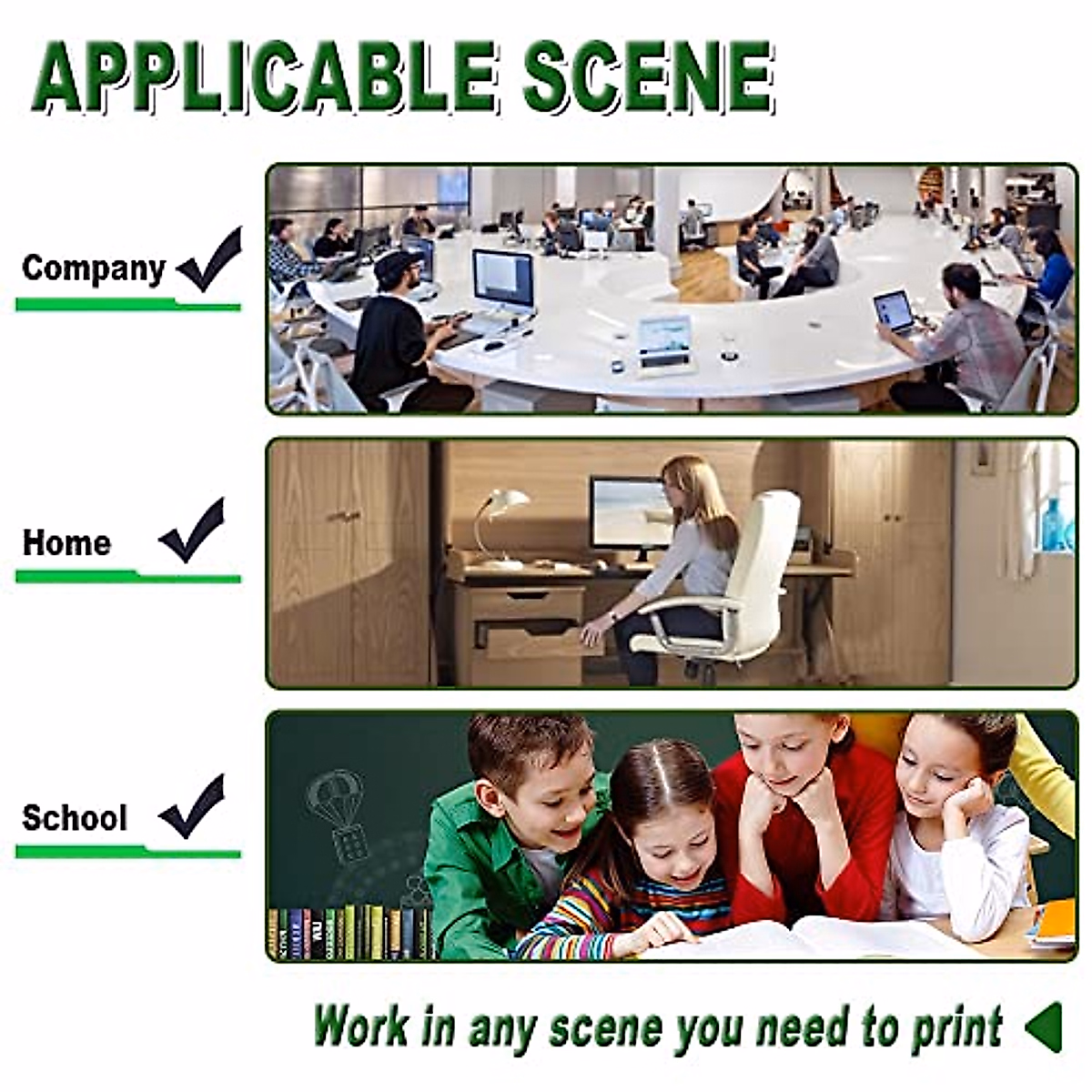 APPLICABLE SCENE

Company

Home

School

Work in any scene you need to print